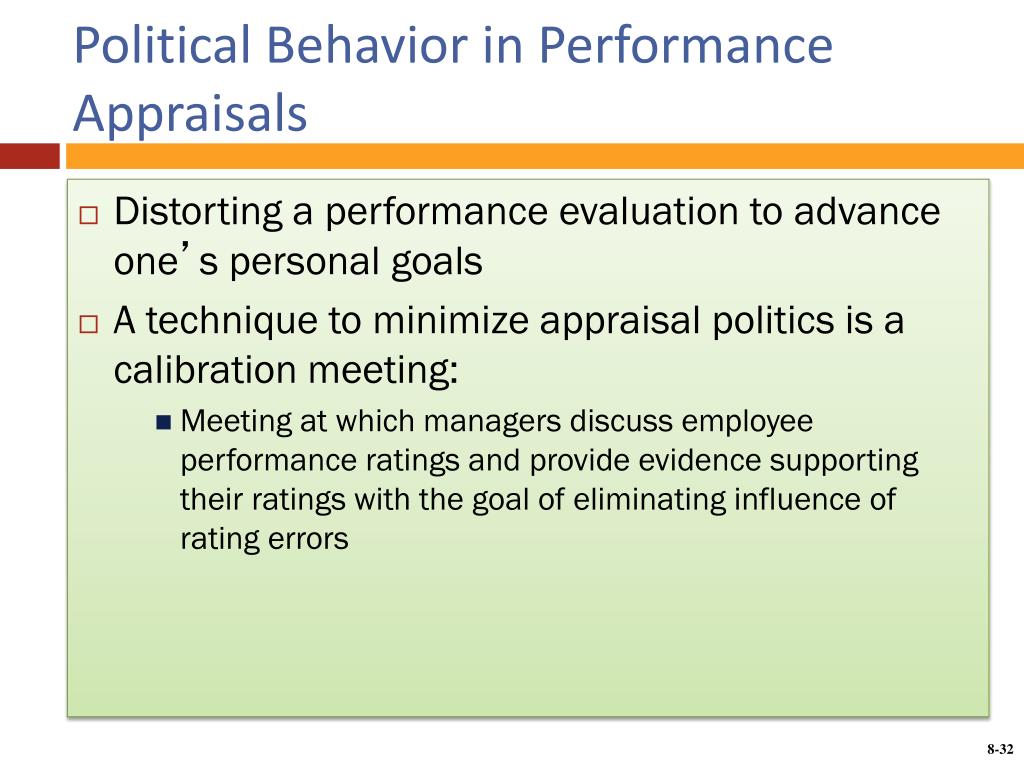 Political Behavior in Performance Appraisals

□ Distorting a performance evaluation to advance one’s personal goals

□ A technique to minimize appraisal politics is a calibration meeting:

■ Meeting at which managers discuss employee performance ratings and provide evidence supporting their ratings with the goal of eliminating influence of rating errors

8-32